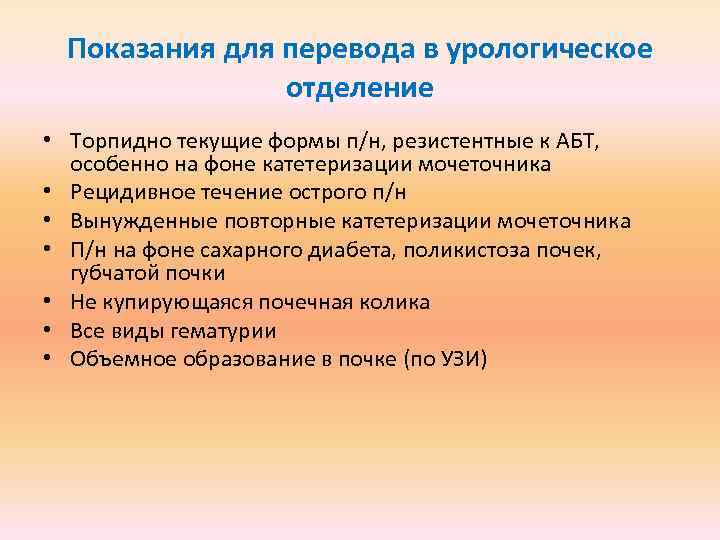 Показания для перевода в урологическое отделение

• Торпидно текущие формы п/н, резистентные к АБТ, особенно на фоне катетеризации мочеточника
• Рецидивное течение острого п/н
• Вынужденные повторные катетеризации мочеточника
• П/н на фоне сахарного диабета, поликистоза почек, губчатой почки
• Не купирующаяся почечная колика
• Все виды гематурии
• Объемное образование в почке (по УЗИ)